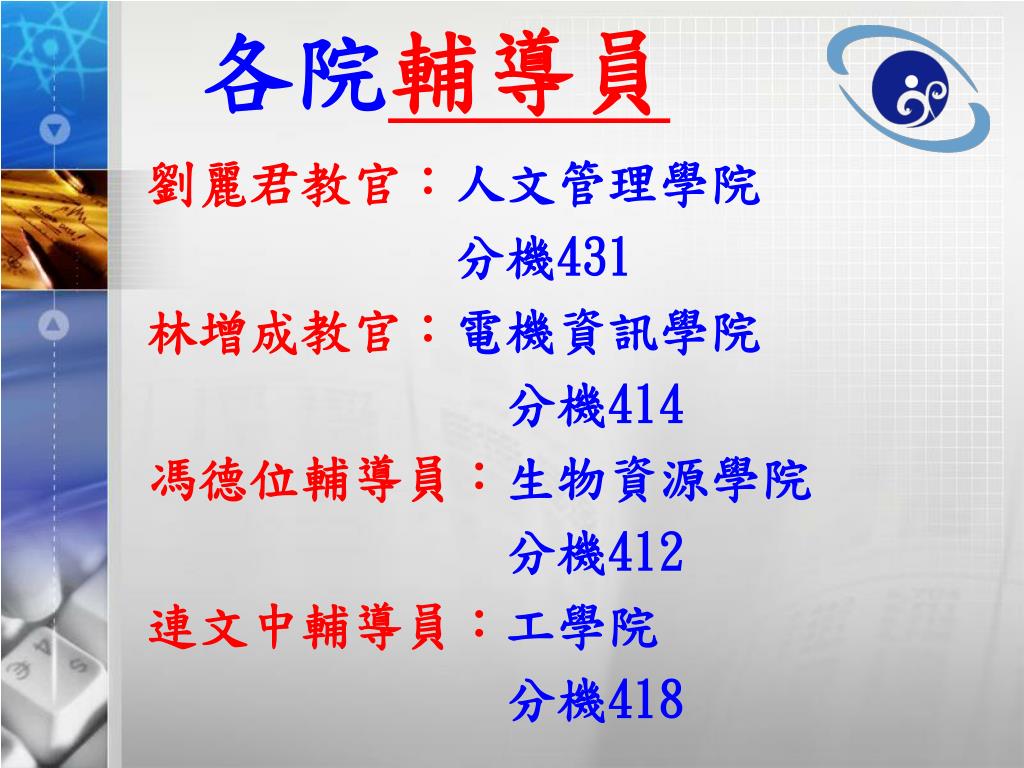 各院輔導員

劉麗君教官：人文管理學院
分機431

林增成教官：電機資訊學院
分機414

馮德位輔導員：生物資源學院
分機412

連文中輔導員：工學院
分機418